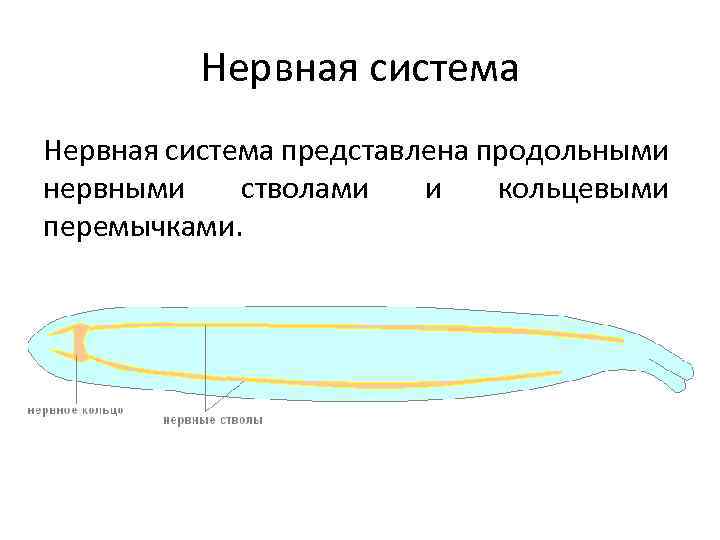 Нервная система

Нервная система представлена продольными нервными стволами и кольцевыми перемычками.

нервное кольцо

нервные стволы